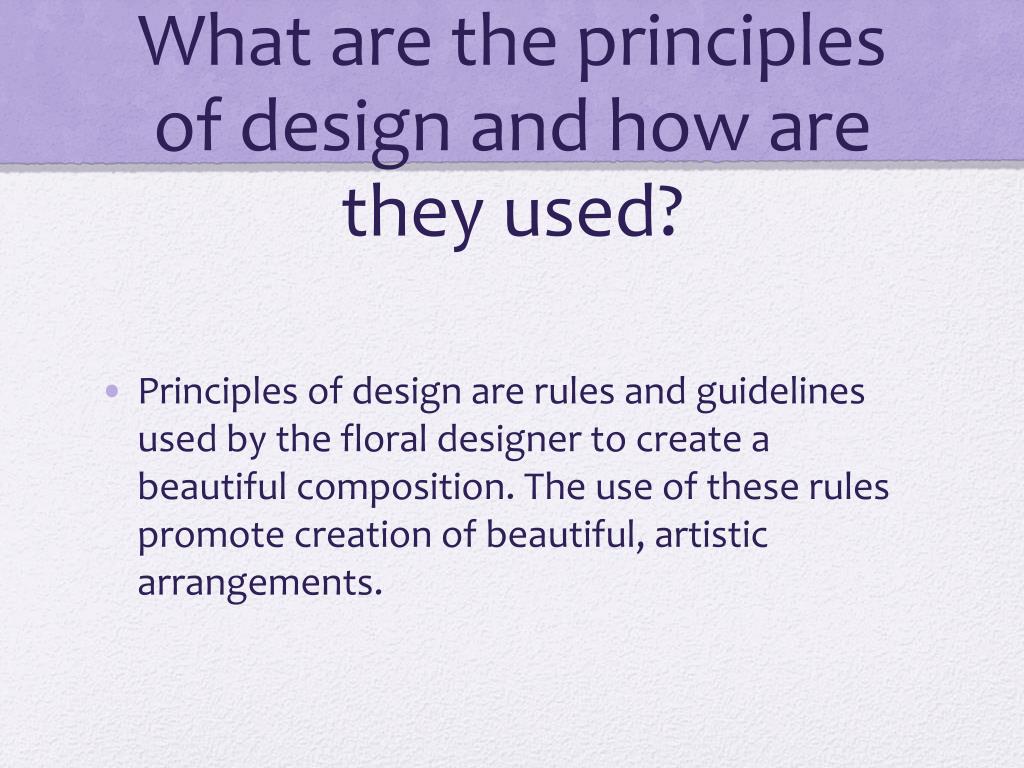 What are the principles of design and how are they used?

• Principles of design are rules and guidelines used by the floral designer to create a beautiful composition. The use of these rules promote creation of beautiful, artistic arrangements.